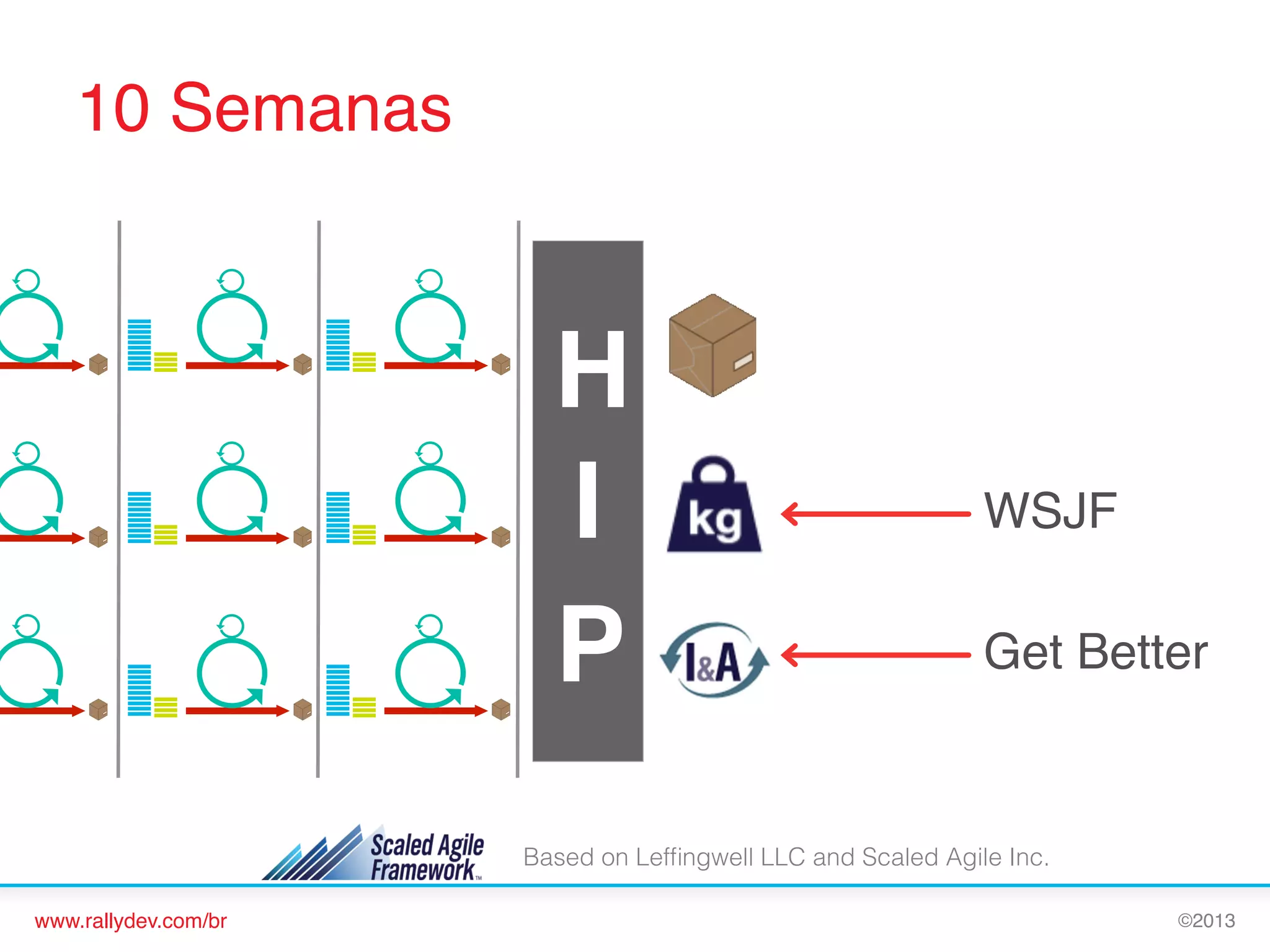 10 Semanas

H
I
P

kg

WSJF

I&A

Get Better

Scaled Agile Framework™

Based on Leffingwell LLC and Scaled Agile Inc.

www.rallydev.com/br

©2013